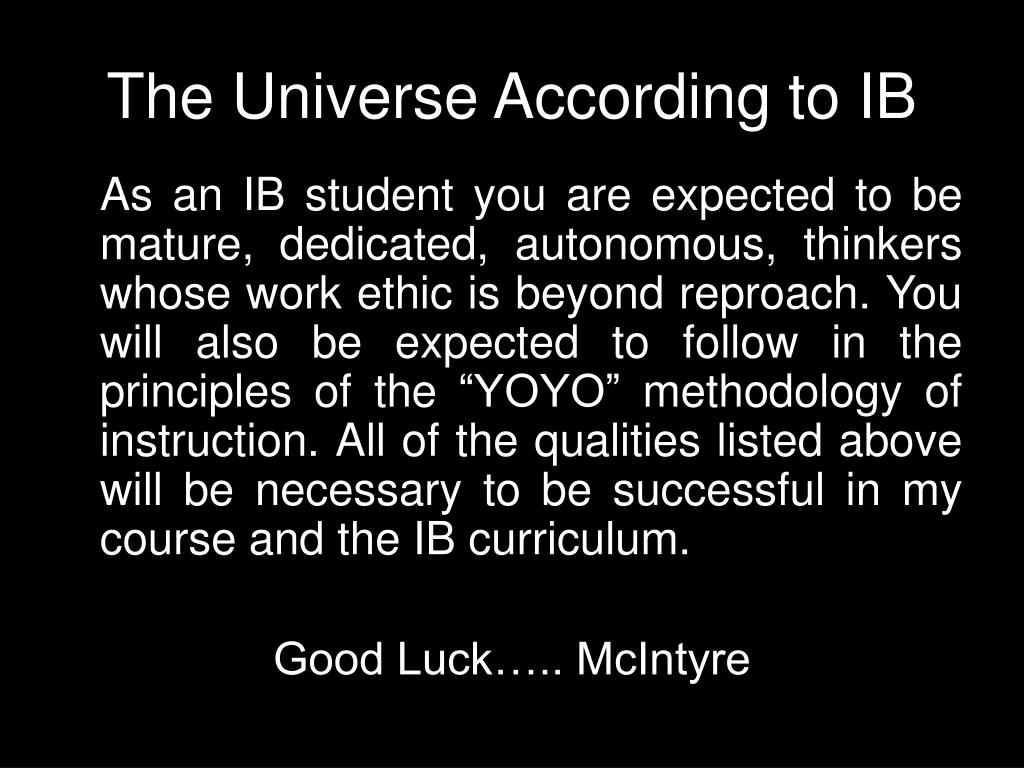 The Universe According to IB

As an IB student you are expected to be mature, dedicated, autonomous, thinkers whose work ethic is beyond reproach. You will also be expected to follow in the principles of the “YOYO” methodology of instruction. All of the qualities listed above will be necessary to be successful in my course and the IB curriculum.

Good Luck….. McIntyre